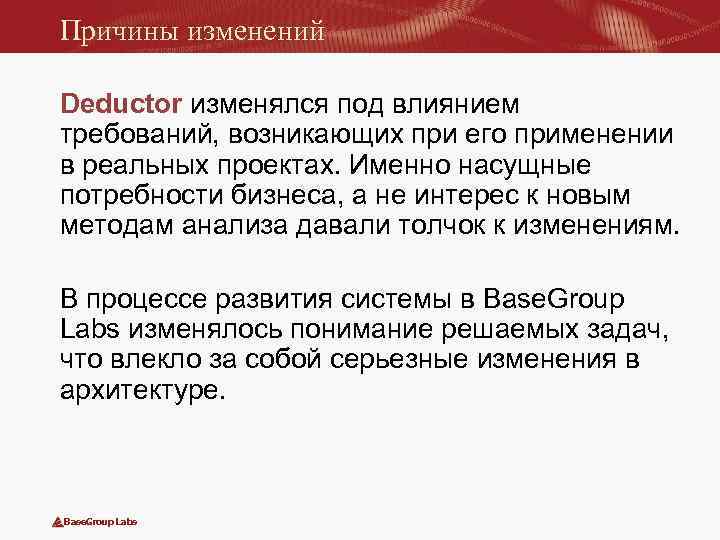 Причины изменений

Deductor изменялся под влиянием требований, возникающих при его применении в реальных проектах. Именно насущные потребности бизнеса, а не интерес к новым методам анализа давали толчок к изменениям.

В процессе развития системы в BaseGroup Labs изменялось понимание решаемых задач, что влекло за собой серьезные изменения в архитектуре.

BaseGroup Labs